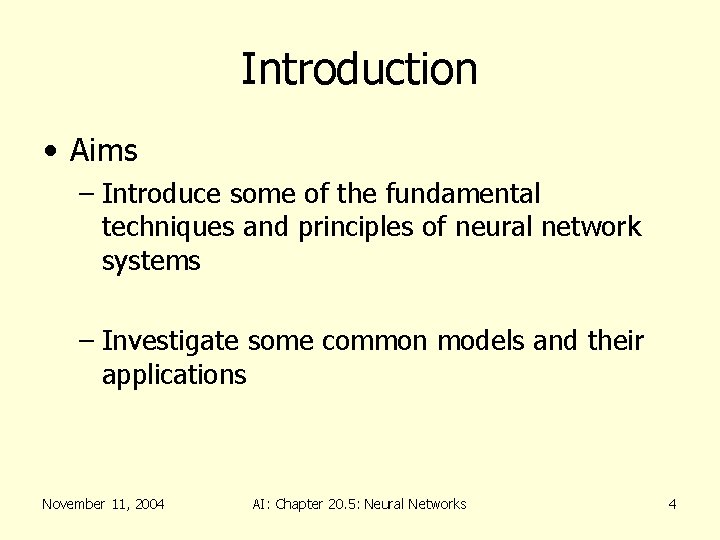 Introduction

• Aims

– Introduce some of the fundamental techniques and principles of neural network systems

– Investigate some common models and their applications

November 11, 2004

AI: Chapter 20.5: Neural Networks

4